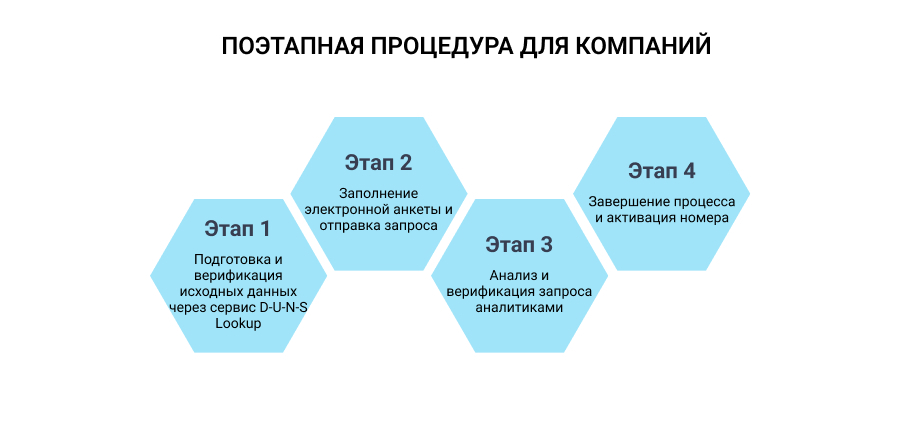 ПОЭТАПНАЯ ПРОЦЕДУРА ДЛЯ КОМПАНИЙ

Этап 1
Подготовка и верификация исходных данных через сервис D-U-N-S Lookup

Этап 2
Заполнение электронной анкеты и отправка запроса

Этап 3
Анализ и верификация запроса аналитиками

Этап 4
Завершение процесса и активация номера